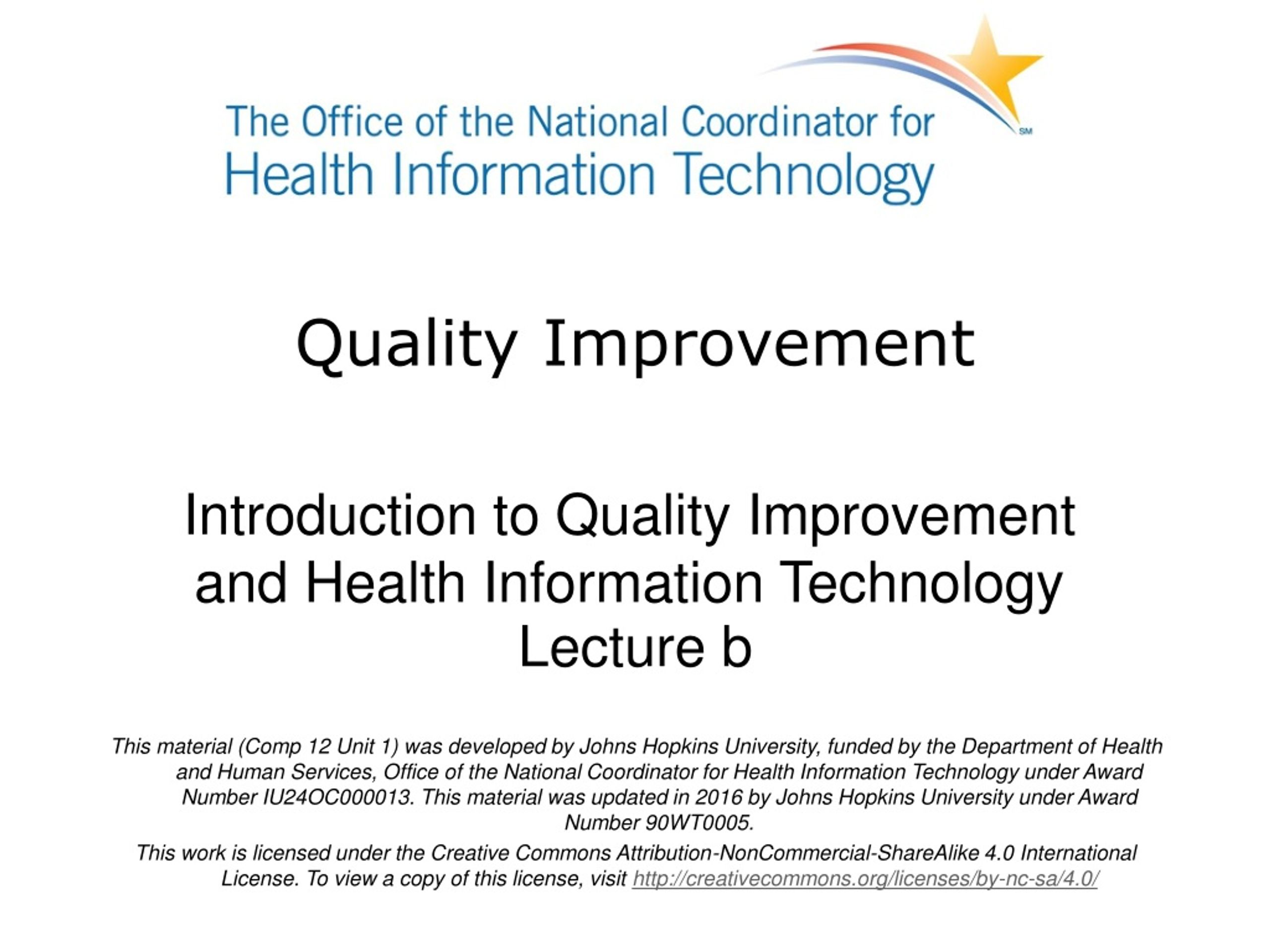 The Office of the National Coordinator for Health Information Technology SM

Quality Improvement

Introduction to Quality Improvement and Health Information Technology
Lecture b

This material (Comp 12 Unit 1) was developed by Johns Hopkins University, funded by the Department of Health and Human Services, Office of the National Coordinator for Health Information Technology under Award Number IU24OC000013. This material was updated in 2016 by Johns Hopkins University under Award Number 90WT0005.

This work is licensed under the Creative Commons Attribution-NonCommercial-ShareAlike 4.0 International License. To view a copy of this license, visit http://creativecommons.org/licenses/by-nc-sa/4.0/